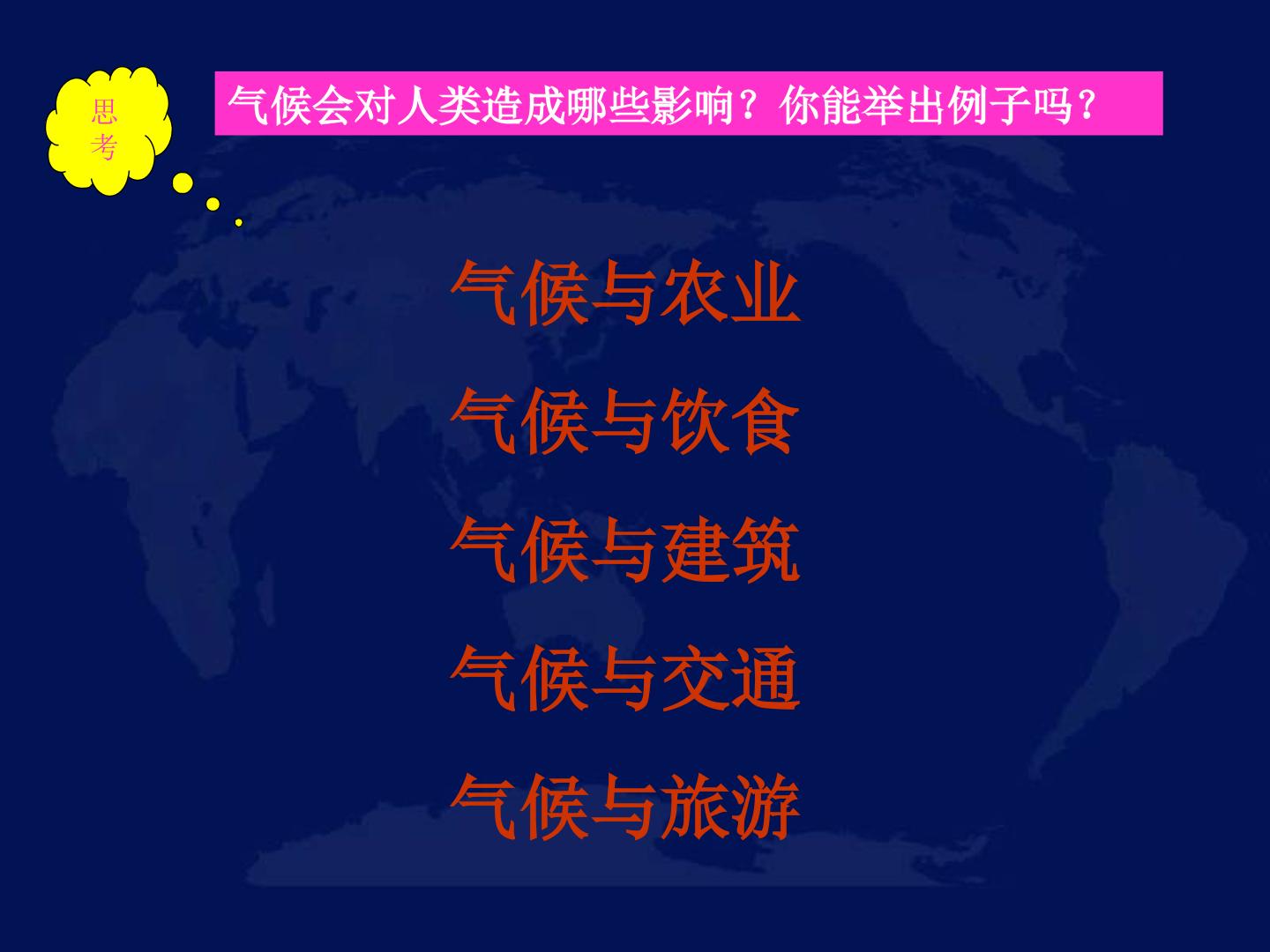 思考

气候会对人类造成哪些影响？你能举出例子吗？

气候与农业

气候与饮食

气候与建筑

气候与交通

气候与旅游